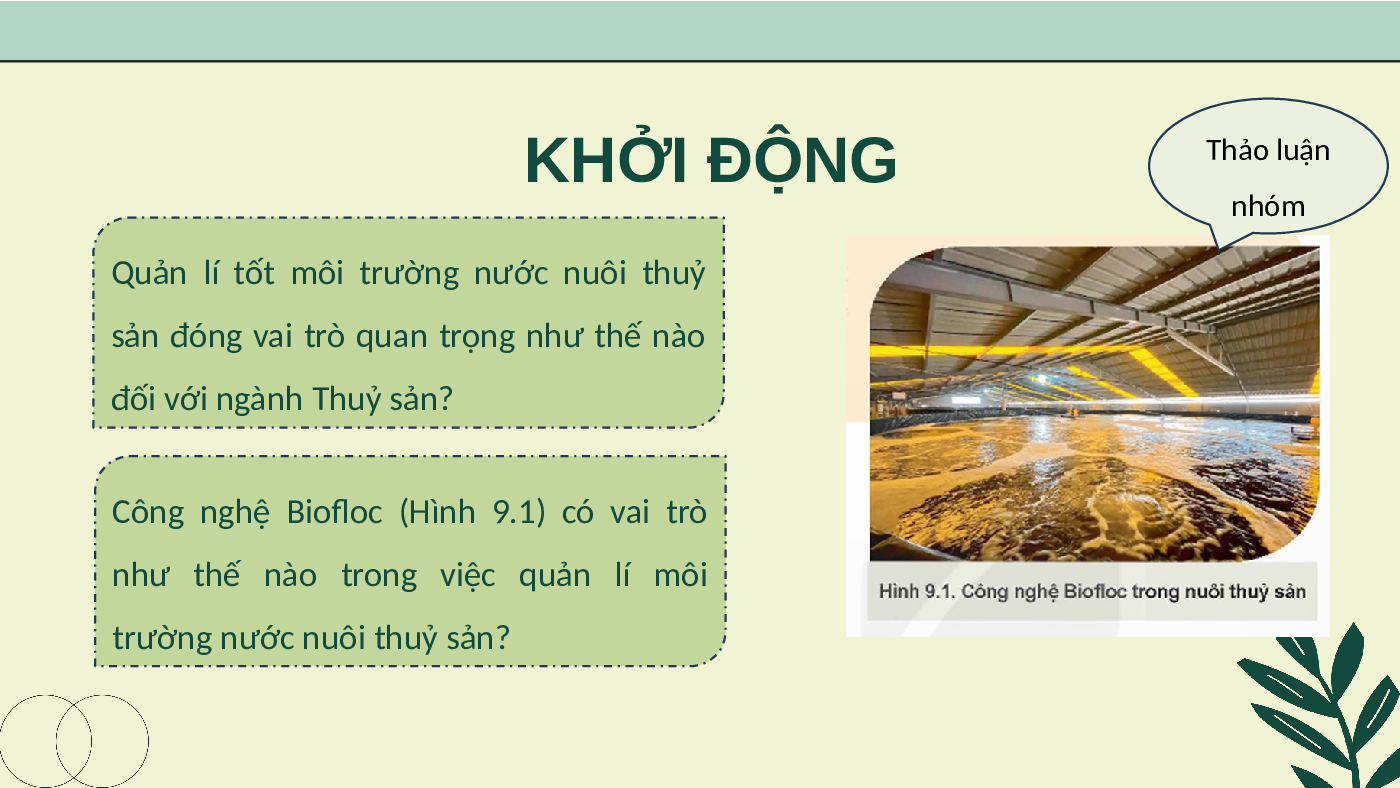 KHỞI ĐỘNG

Thảo luận nhóm

Quản lí tốt môi trường nước nuôi thuỷ sản đóng vai trò quan trọng như thế nào đối với ngành Thuỷ sản?

Công nghệ Biofloc (Hình 9.1) có vai trò như thế nào trong việc quản lí môi trường nước nuôi thuỷ sản?

Hình 9.1. Công nghệ Biofloc trong nuôi thuỷ sản